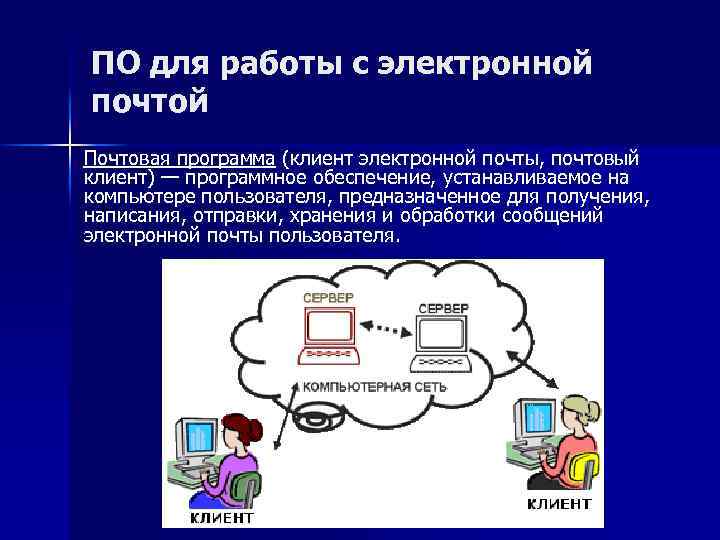 ПО для работы с электронной почтой

Почтовая программа (клиент электронной почты, почтовый клиент) — программное обеспечение, устанавливаемое на компьютере пользователя, предназначенное для получения, написания, отправки, хранения и обработки сообщений электронной почты пользователя.

СЕРВЕР

СЕРВЕР

КОМПЬЮТЕРНАЯ СЕТЬ

КЛИЕНТ

КЛИЕНТ